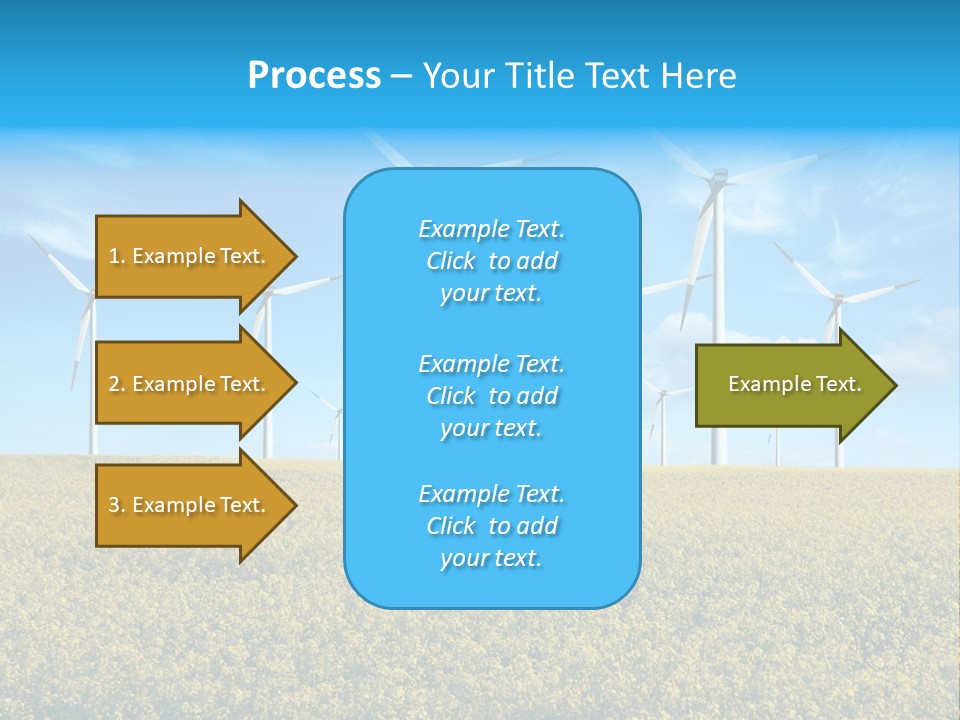 Process – Your Title Text Here

1. Example Text.

2. Example Text.

3. Example Text.

Example Text. Click to add your text.

Example Text. Click to add your text.

Example Text. Click to add your text.

Example Text.